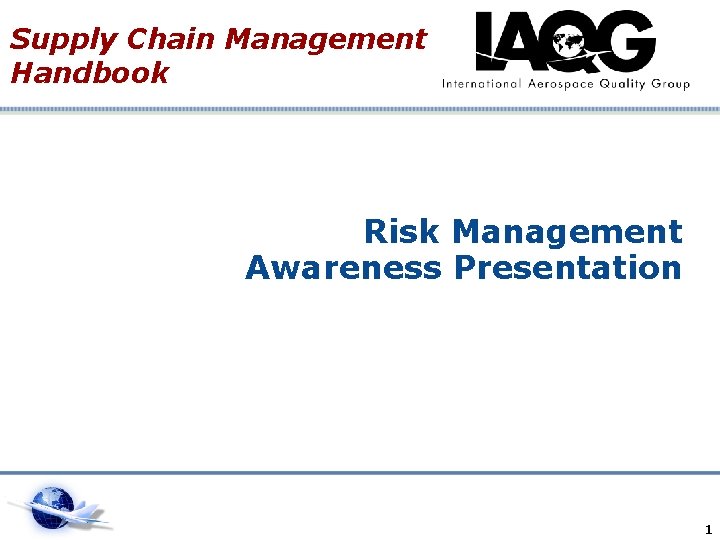 Supply Chain Management Handbook

IAQG
International Aerospace Quality Group

Risk Management Awareness Presentation

1